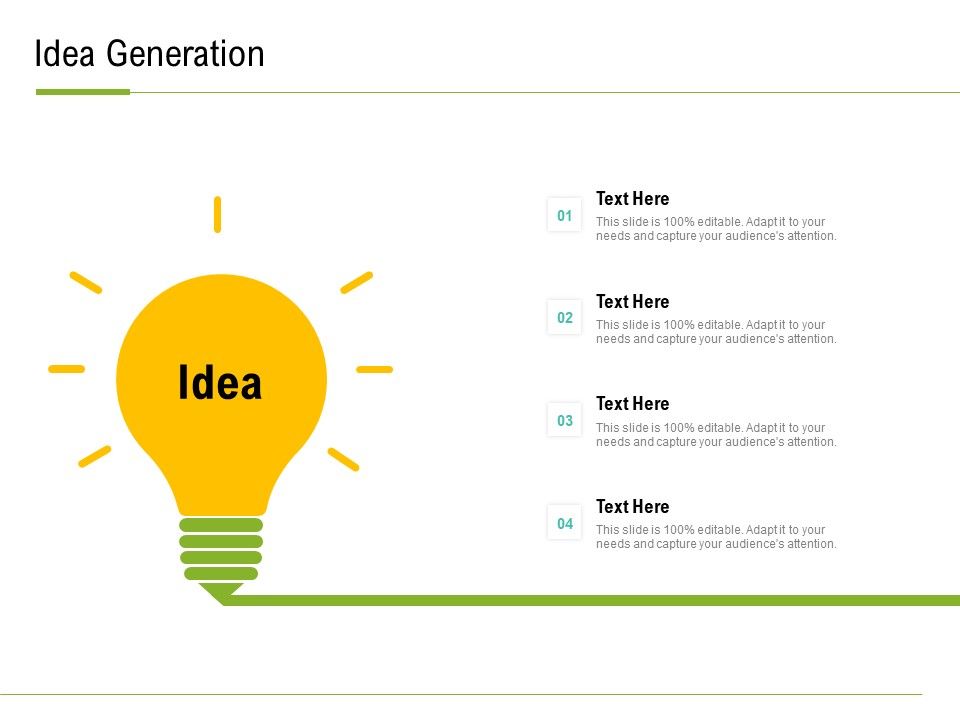 Idea Generation

Idea

01
Text Here
This slide is 100% editable. Adapt it to your needs and capture your audience's attention.

02
Text Here
This slide is 100% editable. Adapt it to your needs and capture your audience's attention.

03
Text Here
This slide is 100% editable. Adapt it to your needs and capture your audience's attention.

04
Text Here
This slide is 100% editable. Adapt it to your needs and capture your audience's attention.